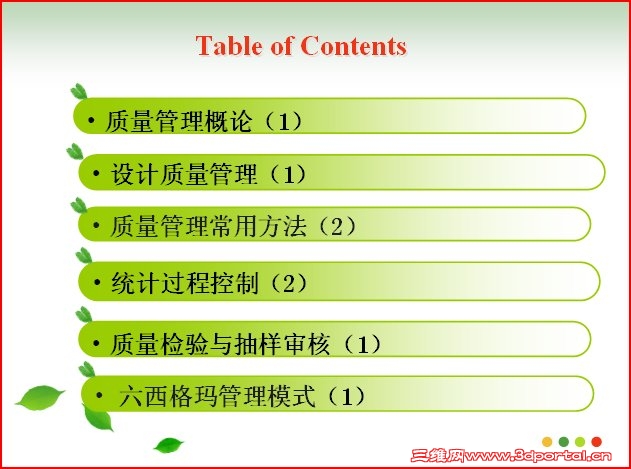 Table of Contents

• 质量管理概论（1）

• 设计质量管理（1）

• 质量管理常用方法（2）

• 统计过程控制（2）

• 质量检验与抽样审核（1）

• 六西格玛管理模式（1）

三维网www.3dportal.cn